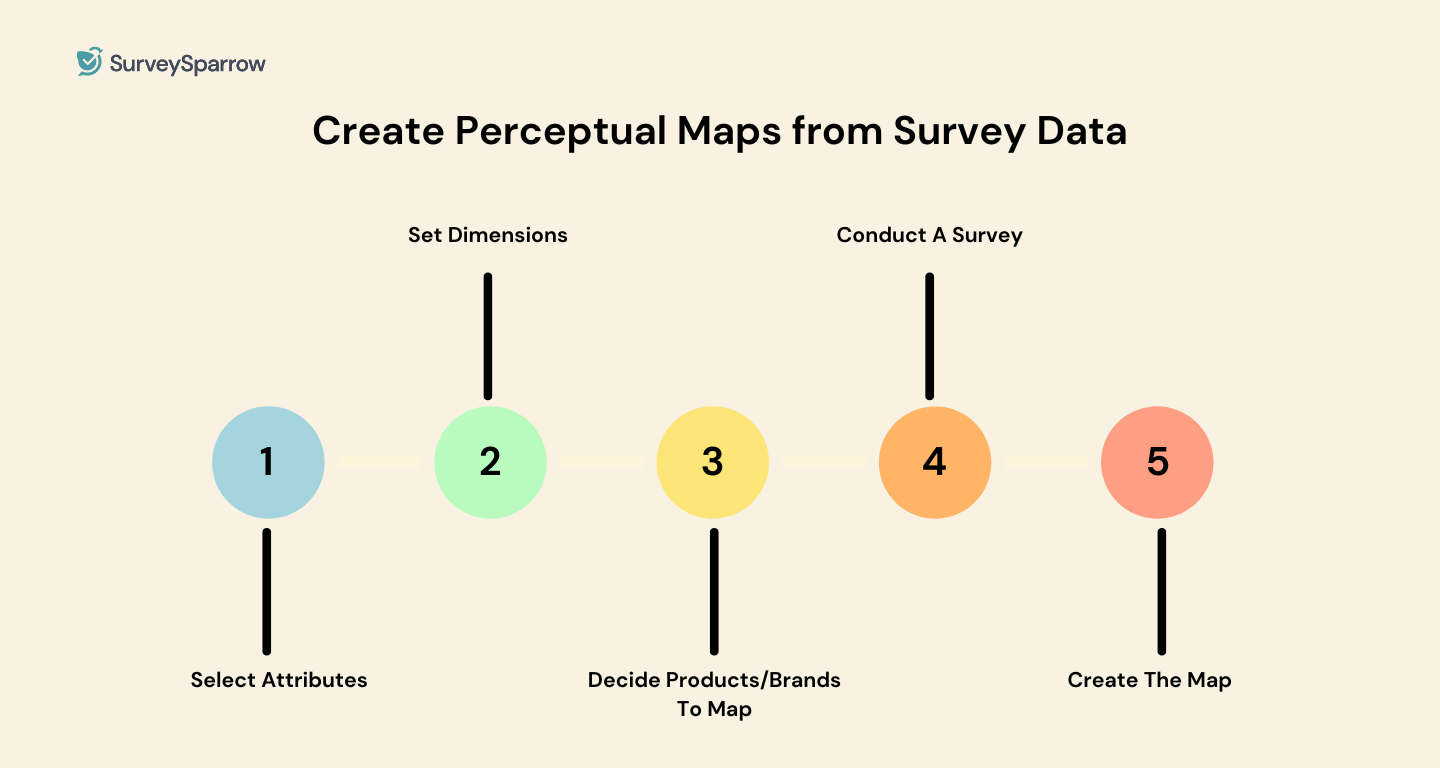 SurveySparrow

Create Perceptual Maps from Survey Data

1

Select Attributes

2

Set Dimensions

3

Decide Products/Brands To Map

4

Conduct A Survey

5

Create The Map